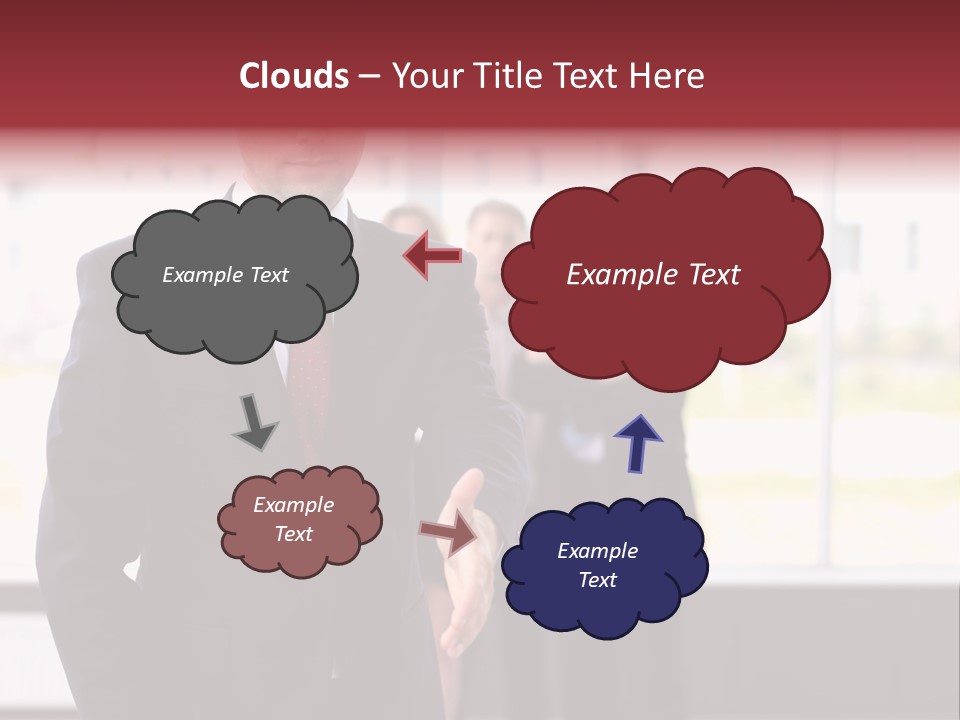 Clouds – Your Title Text Here

Example Text

Example Text

Example Text

Example Text